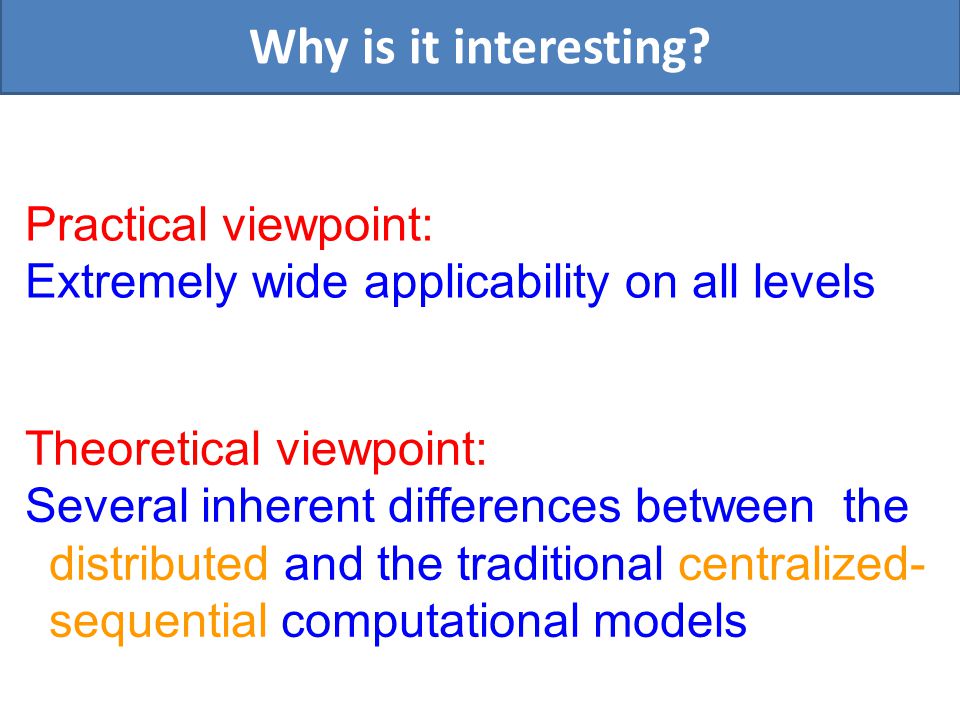 Why is it interesting?

Practical viewpoint:
Extremely wide applicability on all levels

Theoretical viewpoint:
Several inherent differences between the distributed and the traditional centralized-sequential computational models